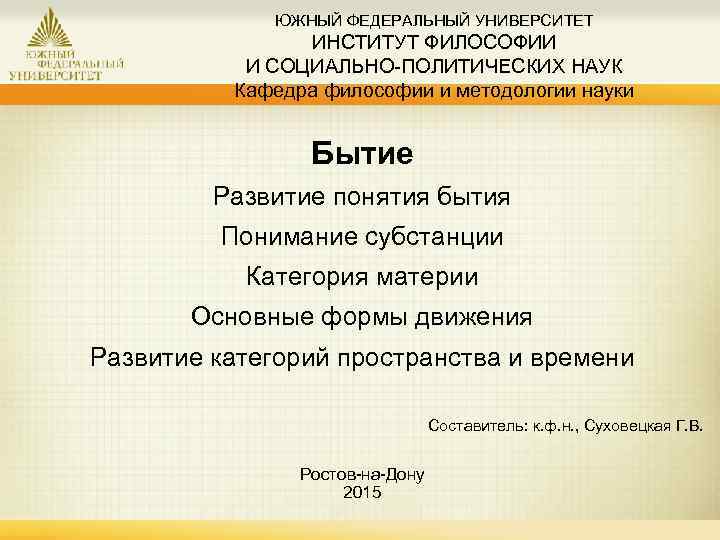 ЮЖНЫЙ ФЕДЕРАЛЬНЫЙ УНИВЕРСИТЕТ

ЮЖНЫЙ ФЕДЕРАЛЬНЫЙ УНИВЕРСИТЕТ
ИНСТИТУТ ФИЛОСОФИИ
И СОЦИАЛЬНО-ПОЛИТИЧЕСКИХ НАУК
Кафедра философии и методологии науки

Бытие

Развитие понятия бытия

Понимание субстанции

Категория материи

Основные формы движения

Развитие категорий пространства и времени

Составитель: к.ф.н., Суховецкая Г.В.

Ростов-на-Дону
2015